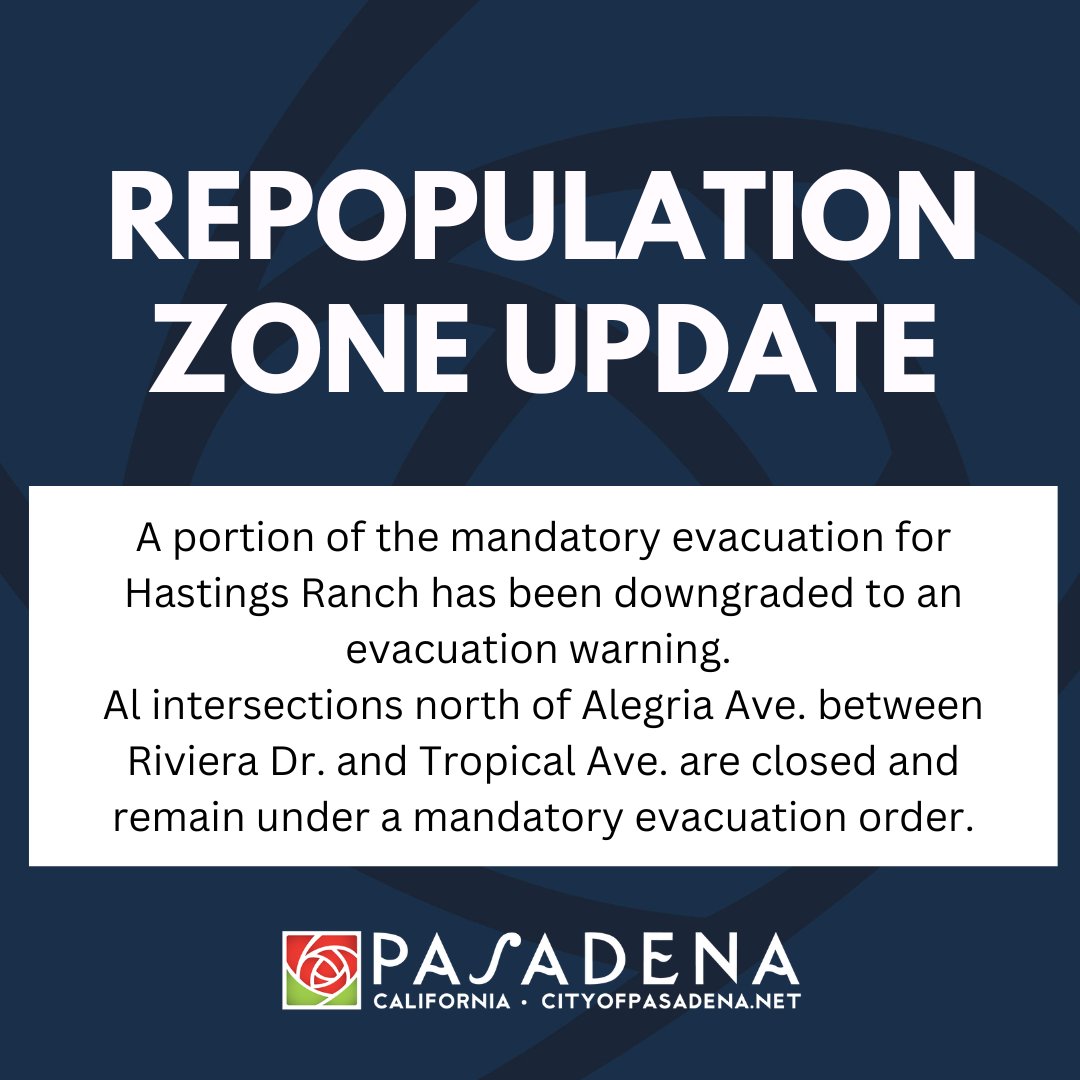 REPOPULATION ZONE UPDATE

A portion of the mandatory evacuation for Hastings Ranch has been downgraded to an evacuation warning.
Al intersections north of Alegria Ave. between Riviera Dr. and Tropical Ave. are closed and remain under a mandatory evacuation order.

PASADENA
CALIFORNIA • CITYOFPASADENA.NET